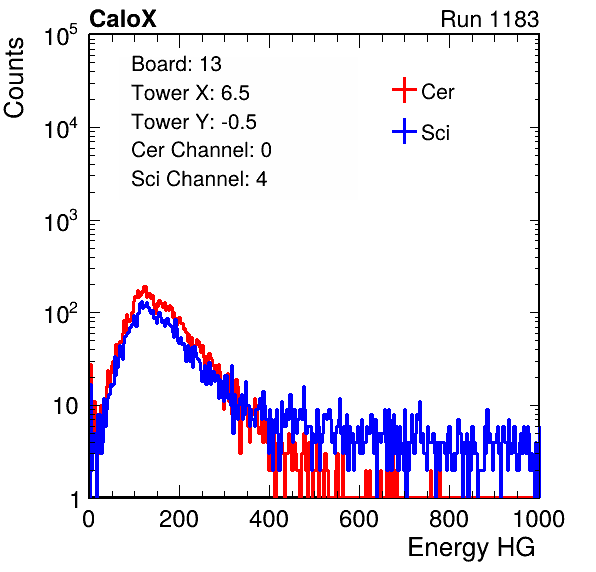 CaloX

Run 1183

Counts

$10^5$

$10^4$

$10^3$

$10^2$

10

1

Board: 13
Tower X: 6.5
Tower Y: -0.5
Cer Channel: 0
Sci Channel: 4

Cer
Sci

0
200
400
600
800
1000

Energy HG